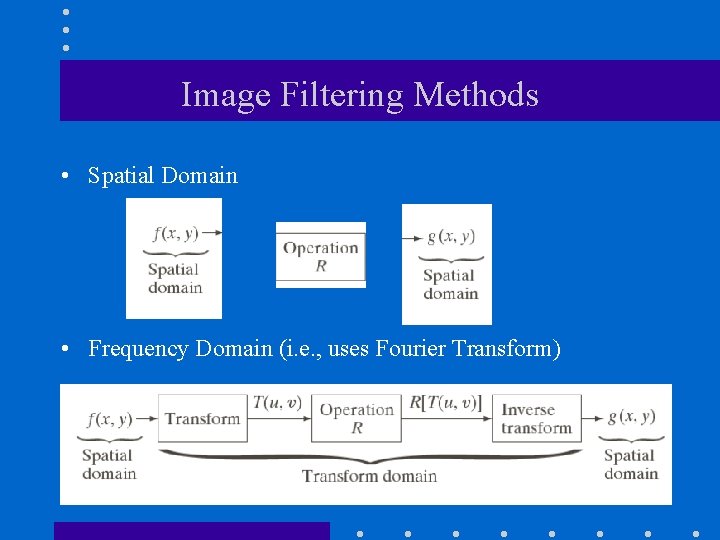 Image Filtering Methods

• Spatial Domain

$f(x, y)$
Spatial domain

Operation $R$

$g(x, y)$
Spatial domain

• Frequency Domain (i.e., uses Fourier Transform)

$f(x, y)$
Spatial domain

Transform

$T(u, v)$

Operation $R$

$R[T(u, v)]$

Inverse transform

$g(x, y)$
Spatial domain

Transform domain